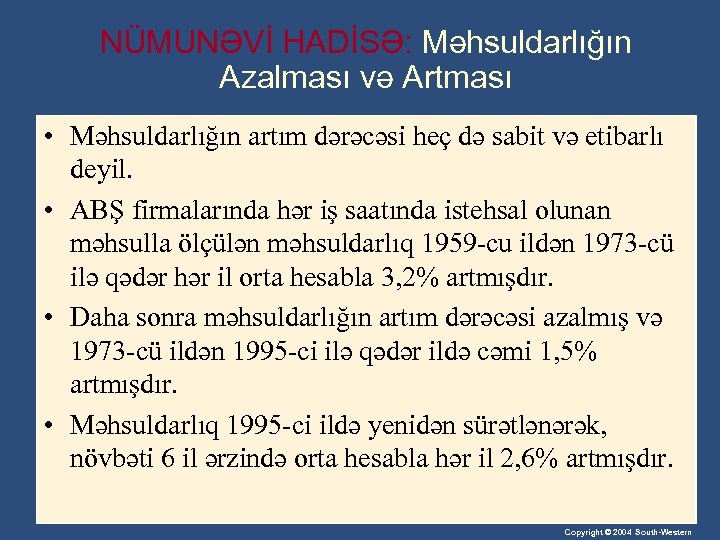 NÜMUNƏVİ HADİSƏ: Məhsuldarlığın Azalması və Artması

• Məhsuldarlığın artım dərəcəsi heç də sabit və etibarlı deyil.

• ABŞ firmalarında hər iş saatında istehsal olunan məhsulla ölçülən məhsuldarlıq 1959-cu ildən 1973-cü ilə qədər hər il orta hesabla 3,2% artmışdır.

• Daha sonra məhsuldarlığın artım dərəcəsi azalmış və 1973-cü ildən 1995-ci ilə qədər ildə cəmi 1,5% artmışdır.

• Məhsuldarlıq 1995-ci ildə yenidən sürətlənərək, növbəti 6 il ərzində orta hesabla hər il 2,6% artmışdır.

Copyright © 2004 South-Western